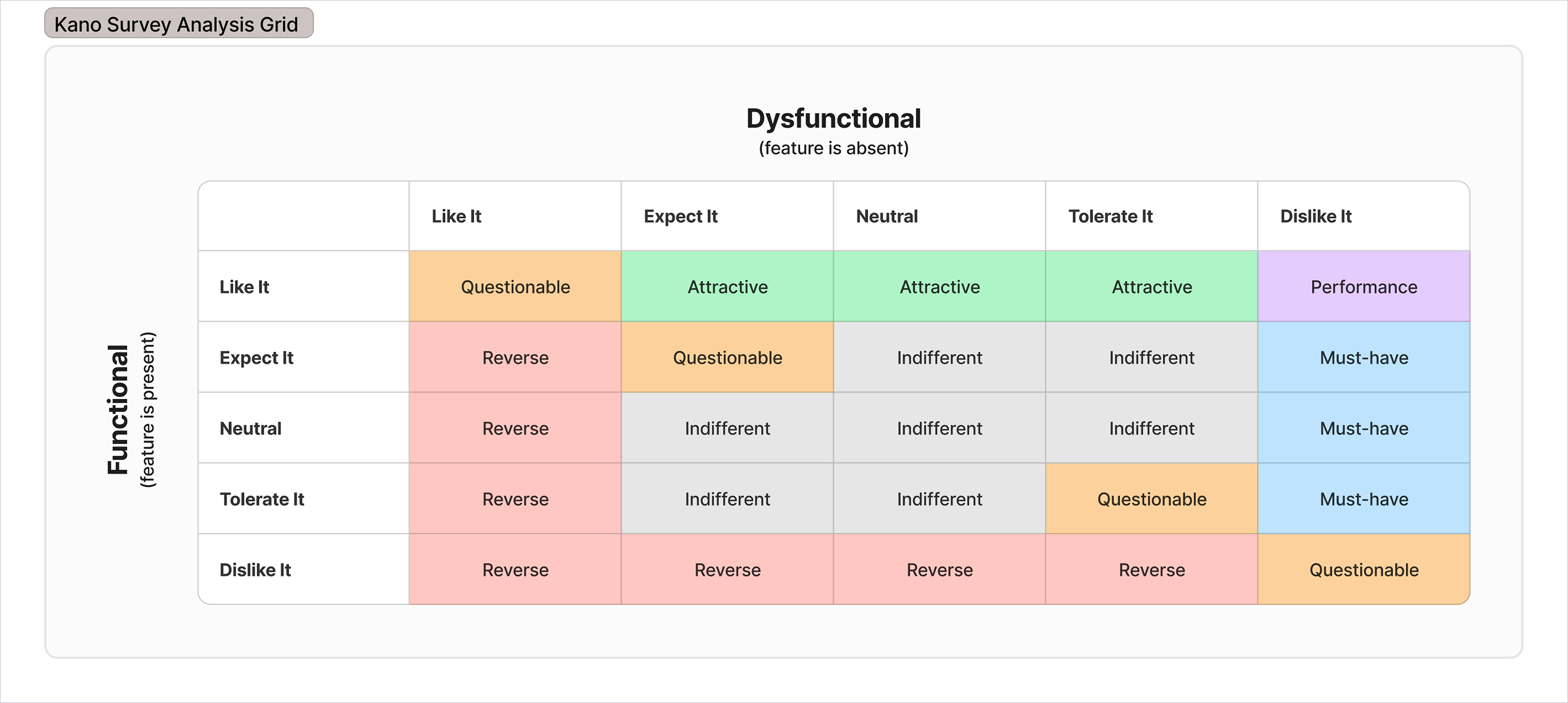 Kano Survey Analysis Grid

Dysfunctional
(feature is absent)

Functional
(feature is present)

| | Like It | Expect It | Neutral | Tolerate It | Dislike It |
|---|---|---|---|---|---|
| Like It | Questionable | Attractive | Attractive | Attractive | Performance |
| Expect It | Reverse | Questionable | Indifferent | Indifferent | Must-have |
| Neutral | Reverse | Indifferent | Indifferent | Indifferent | Must-have |
| Tolerate It | Reverse | Indifferent | Indifferent | Questionable | Must-have |
| Dislike It | Reverse | Reverse | Reverse | Reverse | Questionable |